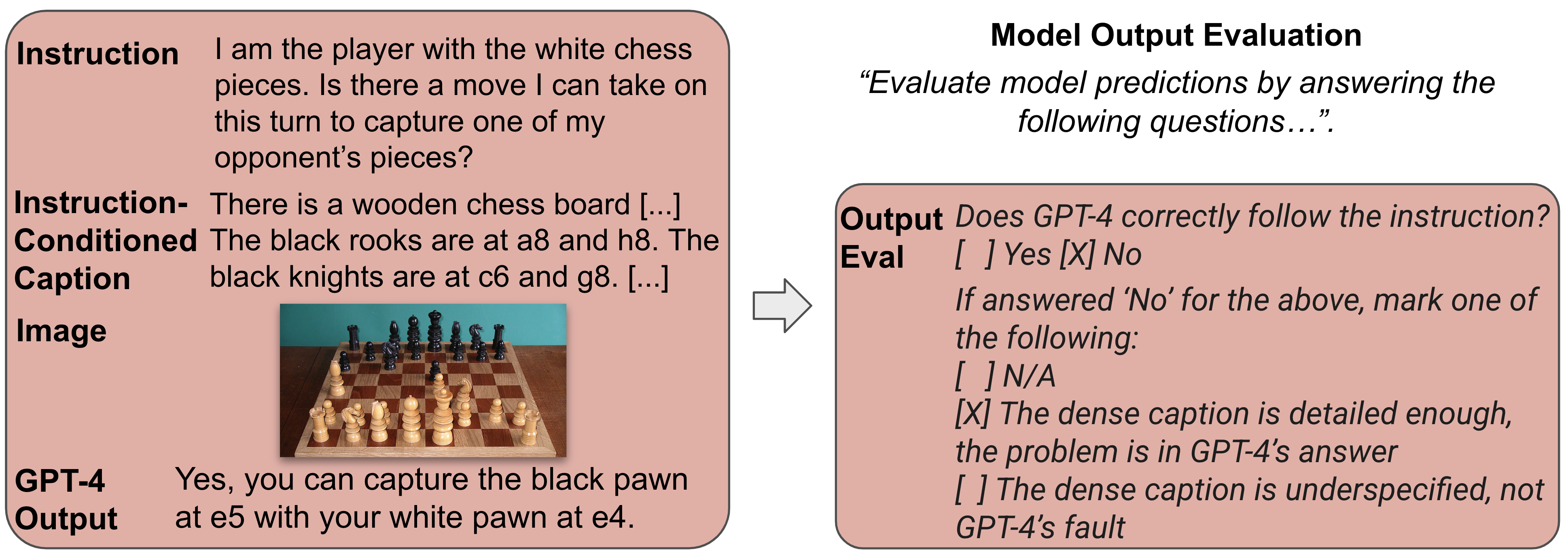 Instruction I am the player with the white chess pieces. Is there a move I can take on this turn to capture one of my opponent's pieces?

Instruction-Conditioned Caption There is a wooden chess board [...] The black rooks are at a8 and h8. The black knights are at c6 and g8. [...]

Image

GPT-4 Output Yes, you can capture the black pawn at e5 with your white pawn at e4.

Model Output Evaluation

"Evaluate model predictions by answering the following questions…".

Output Eval Does GPT-4 correctly follow the instruction?
[ ] Yes [X] No

If answered 'No' for the above, mark one of the following:
[ ] N/A
[X] The dense caption is detailed enough, the problem is in GPT-4's answer
[ ] The dense caption is underspecified, not GPT-4's fault